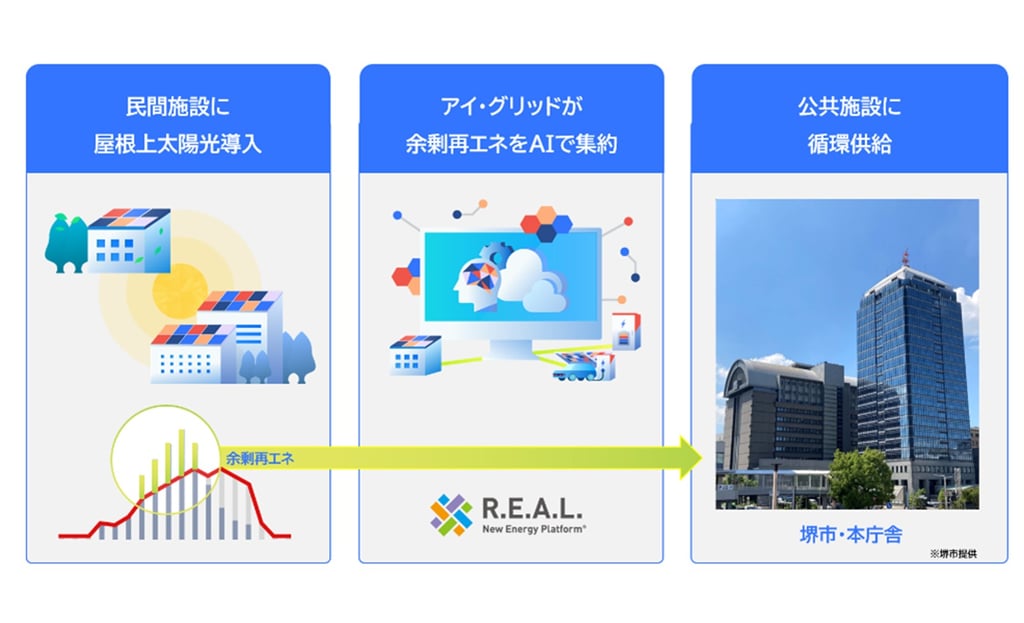 民間施設に
屋根上太陽光導入

余剰再エネ

アイ・グリッドが
余剰再エネをAIで集約

R.E.A.L.
New Energy Platform®

公共施設に
循環供給

堺市・本庁舎

※堺市提供